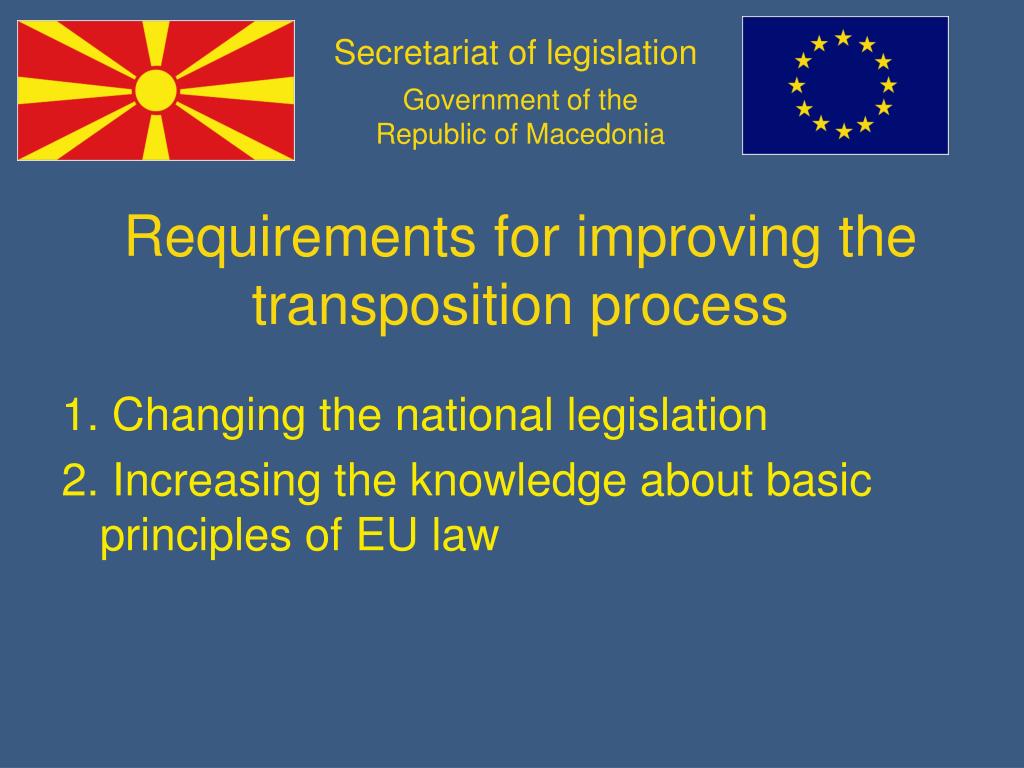 Secretariat of legislation

Government of the Republic of Macedonia

Requirements for improving the transposition process

1. Changing the national legislation
2. Increasing the knowledge about basic principles of EU law